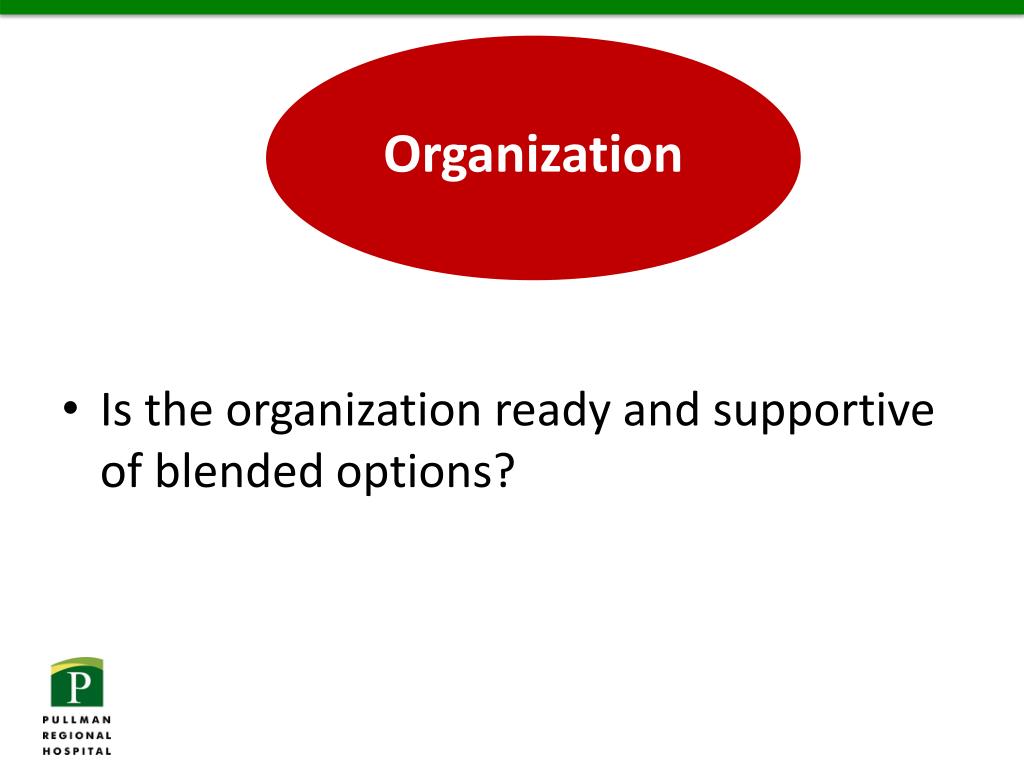 Organization

• Is the organization ready and supportive of blended options?

P
PULLMAN
REGIONAL
HOSPITAL